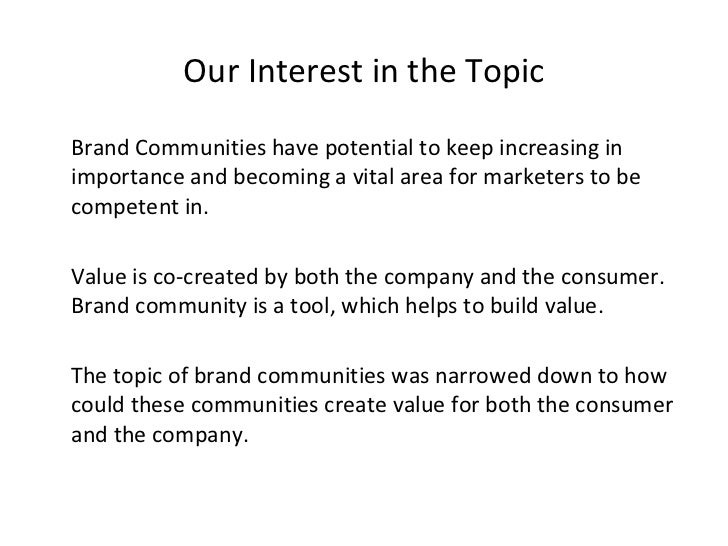 Our Interest in the Topic

Brand Communities have potential to keep increasing in importance and becoming a vital area for marketers to be competent in.

Value is co-created by both the company and the consumer. Brand community is a tool, which helps to build value.

The topic of brand communities was narrowed down to how could these communities create value for both the consumer and the company.